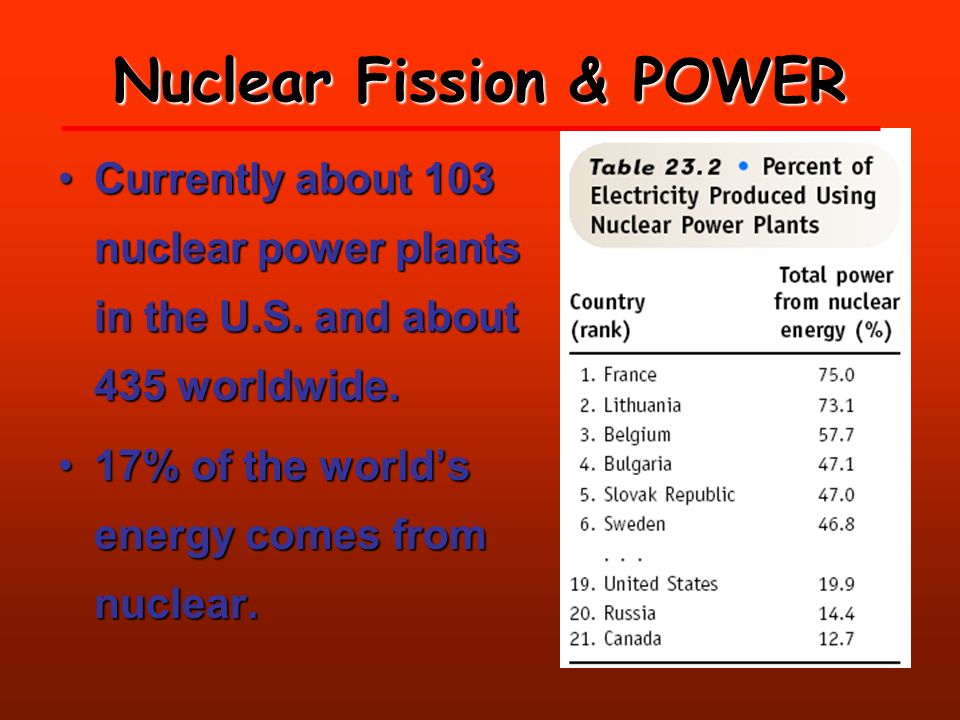 Nuclear Fission & POWER

• Currently about 103 nuclear power plants in the U.S. and about 435 worldwide.

• 17% of the world's energy comes from nuclear.

Table 23.2 • Percent of Electricity Produced Using Nuclear Power Plants

| Country (rank) | Total power from nuclear energy (%) |
|---|---|
| 1. France | 75.0 |
| 2. Lithuania | 73.1 |
| 3. Belgium | 57.7 |
| 4. Bulgaria | 47.1 |
| 5. Slovak Republic | 47.0 |
| 6. Sweden | 46.8 |
| . . . | |
| 19. United States | 19.9 |
| 20. Russia | 14.4 |
| 21. Canada | 12.7 |